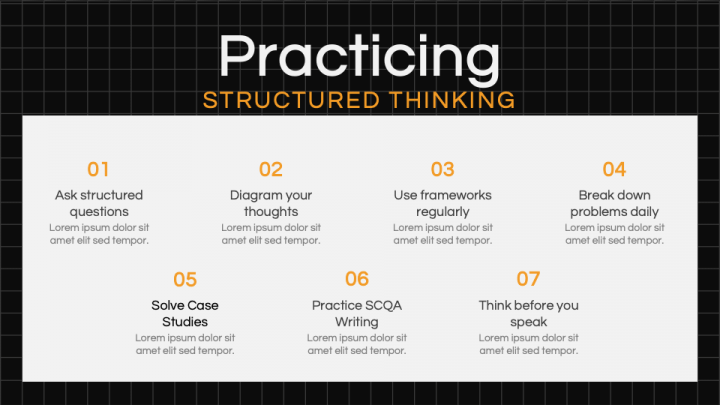 Practicing
STRUCTURED THINKING

01
Ask structured questions
Lorem ipsum dolor sit amet elit sed tempor.

02
Diagram your thoughts
Lorem ipsum dolor sit amet elit sed tempor.

03
Use frameworks regularly
Lorem ipsum dolor sit amet elit sed tempor.

04
Break down problems daily
Lorem ipsum dolor sit amet elit sed tempor.

05
Solve Case Studies
Lorem ipsum dolor sit amet elit sed tempor.

06
Practice SCQA Writing
Lorem ipsum dolor sit amet elit sed tempor.

07
Think before you speak
Lorem ipsum dolor sit amet elit sed tempor.